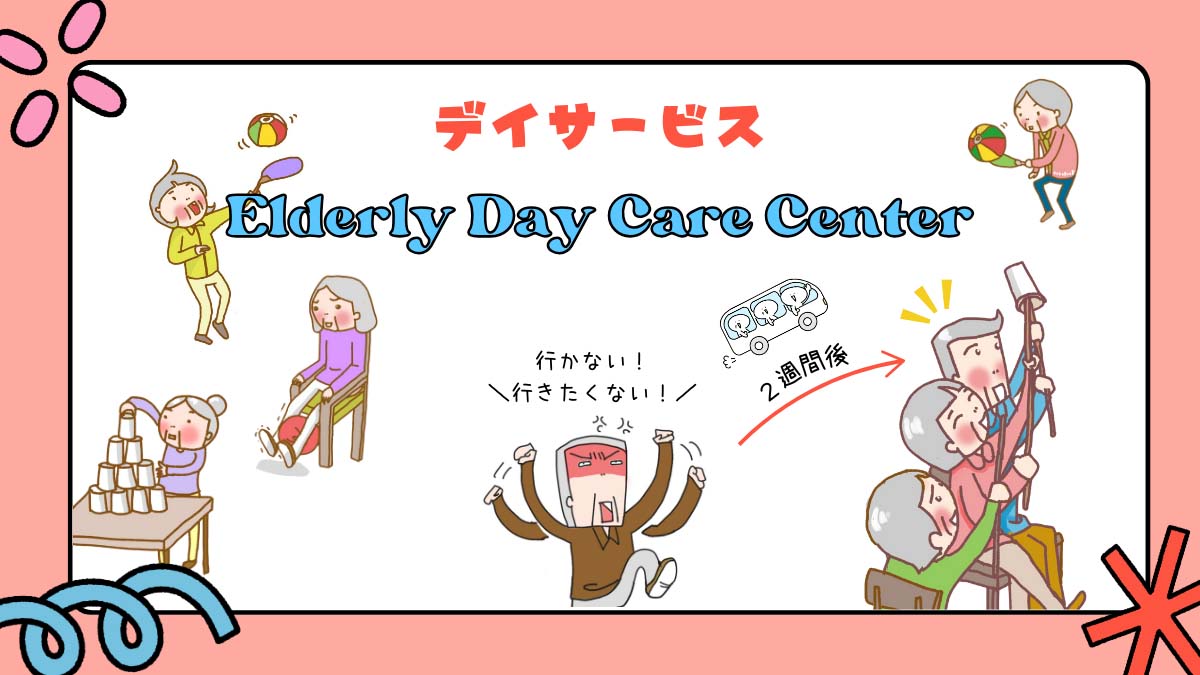 デイサービス

Elderly Day Care Center

行かない！
＼行きたくない！／

２週間後